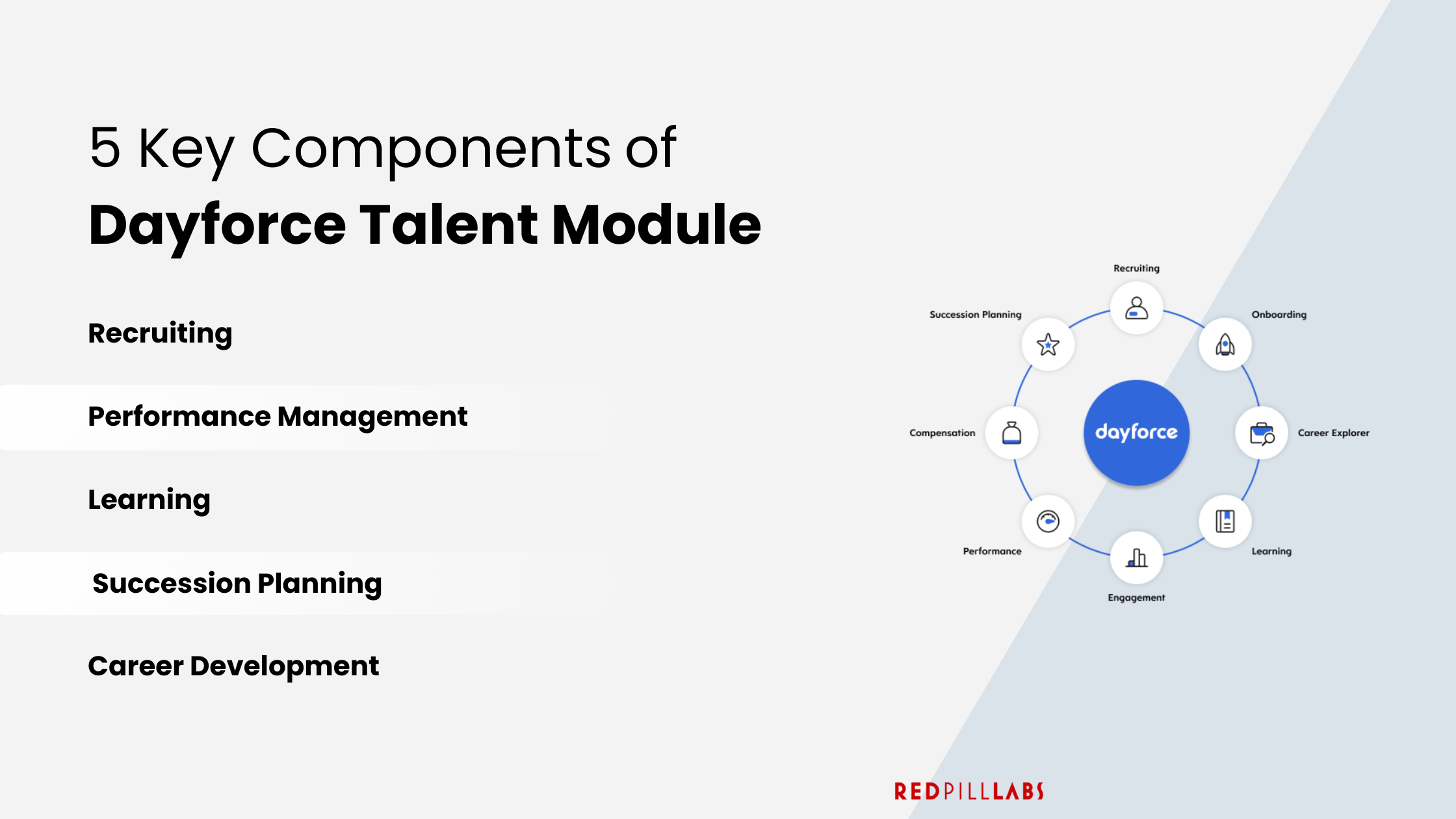 5 Key Components of
Dayforce Talent Module

Recruiting

Performance Management

Learning

Succession Planning

Career Development

Recruiting
Onboarding
Career Explorer
Learning
Engagement
Performance
Compensation
Succession Planning
dayforce

REDPILLLABS